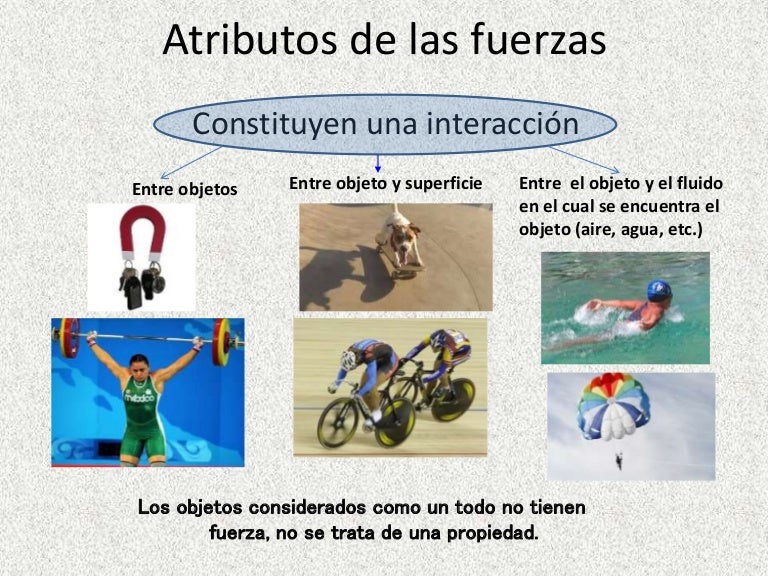 Atributos de las fuerzas

Constituyen una interacción

Entre objetos

Entre objeto y superficie

Entre el objeto y el fluido en el cual se encuentra el objeto (aire, agua, etc.)

México

Los objetos considerados como un todo no tienen fuerza, no se trata de una propiedad.